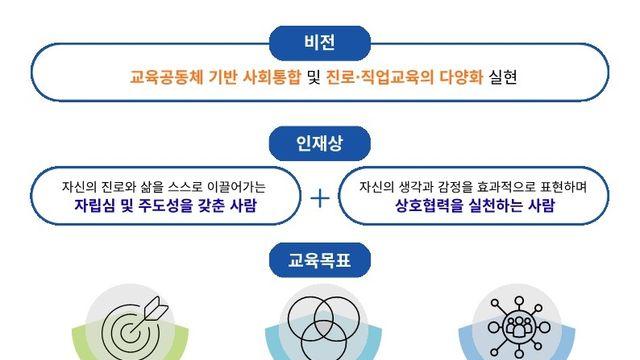 비전

교육공동체 기반 사회통합 및 진로·직업교육의 다양화 실현

인재상

자신의 진로와 삶을 스스로 이끌어가는
자립심 및 주도성을 갖춘 사람

+

자신의 생각과 감정을 효과적으로 표현하며
상호협력을 실천하는 사람

교육목표